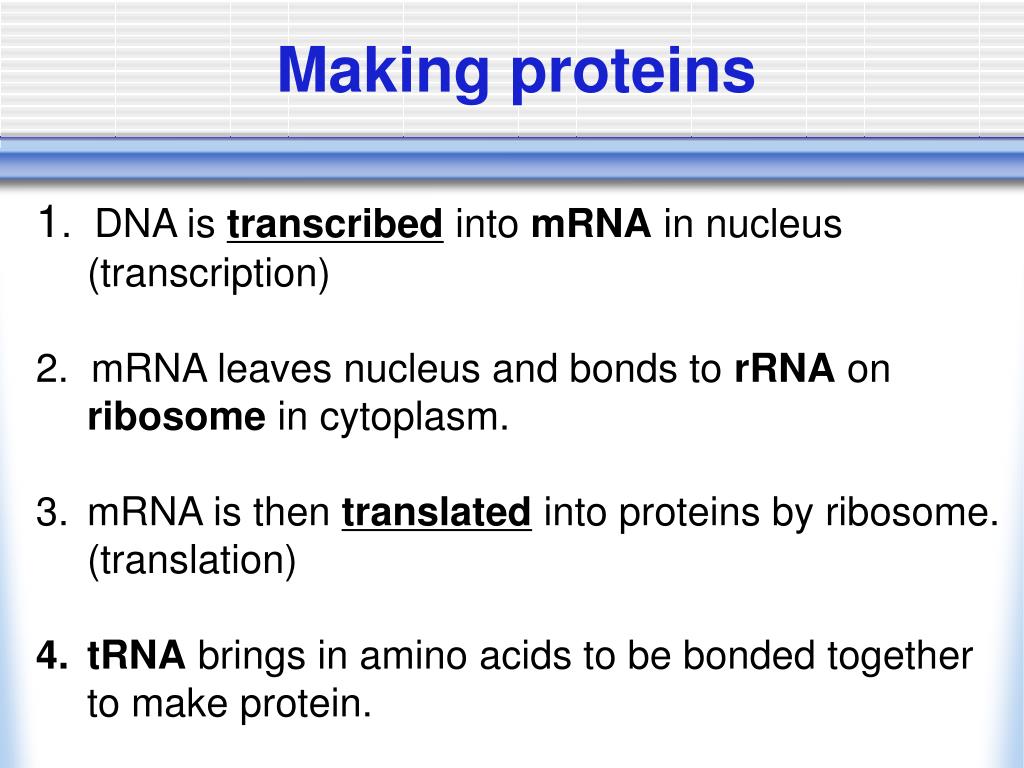 Making proteins

1. DNA is transcribed into mRNA in nucleus (transcription)

2. mRNA leaves nucleus and bonds to rRNA on ribosome in cytoplasm.

3. mRNA is then translated into proteins by ribosome. (translation)

4. tRNA brings in amino acids to be bonded together to make protein.